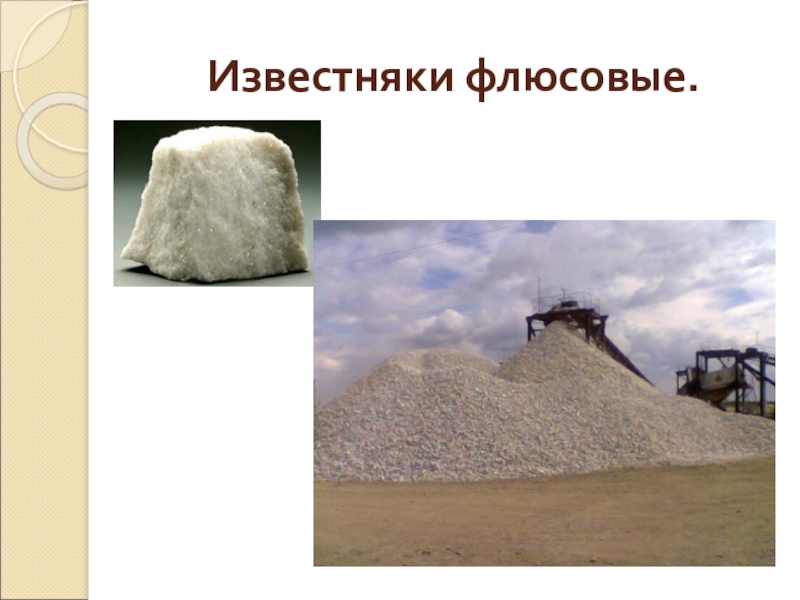 Известняки флюсовые.